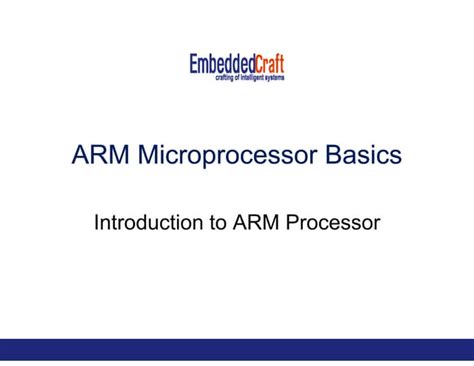 EmbeddedCraft
crafting of intelligent systems

ARM Microprocessor Basics

Introduction to ARM Processor